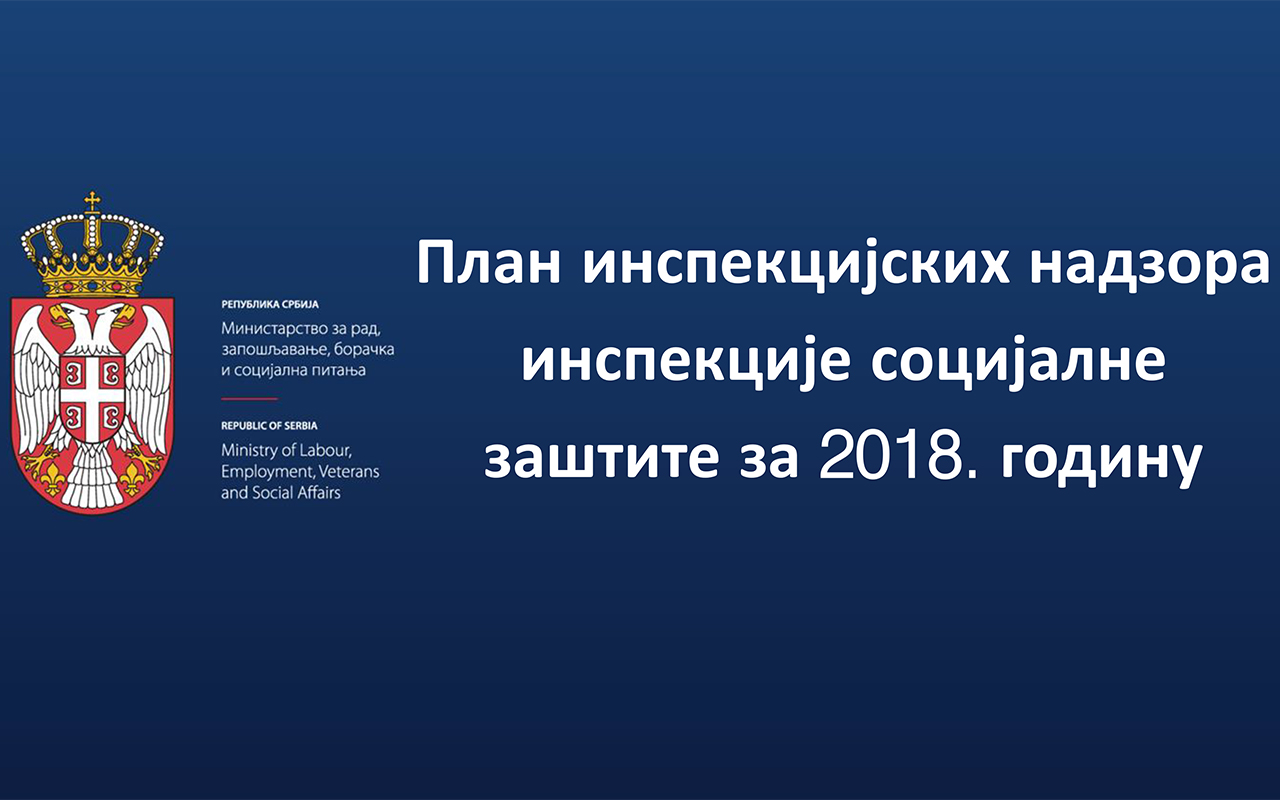 РЕПУБЛИКА СРБИЈА
Министарство за рад, запошљавање, борачка и социјална питања

REPUBLIC OF SERBIA
Ministry of Labour, Employment, Veterans and Social Affairs

План инспекцијских надзора инспекције социјалне заштите за 2018. годину